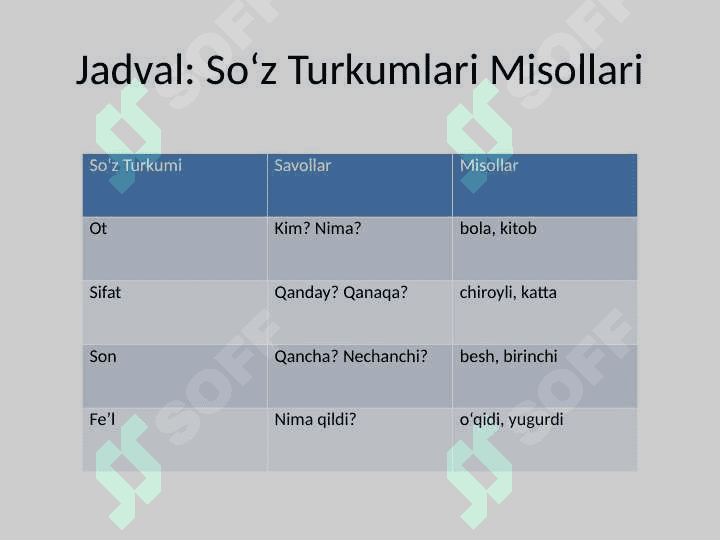 Jadval: So‘z Turkumlari Misollari

| So‘z Turkumi | Savollar | Misollar |
|---|---|---|
| Ot | Kim? Nima? | bola, kitob |
| Sifat | Qanday? Qanaqa? | chiroyli, katta |
| Son | Qancha? Nechanchi? | besh, birinchi |
| Fe’l | Nima qildi? | o‘qidi, yugurdi |

SOFF
SOFF
SOFF
SOFF